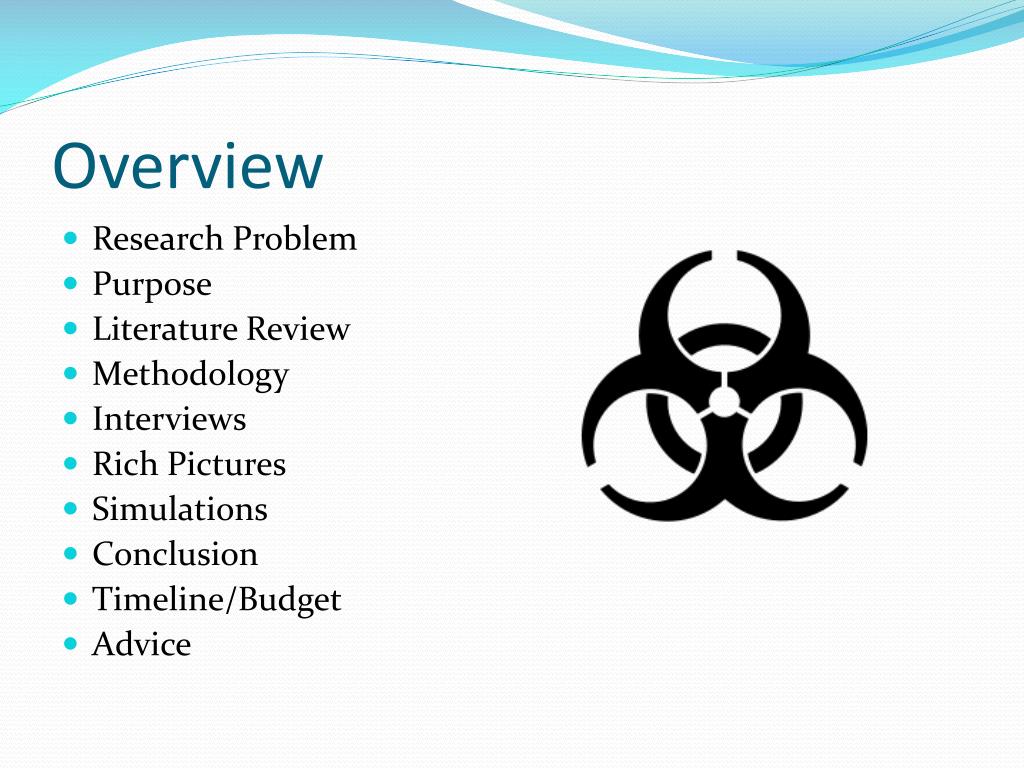 Overview

- Research Problem
- Purpose
- Literature Review
- Methodology
- Interviews
- Rich Pictures
- Simulations
- Conclusion
- Timeline/Budget
- Advice